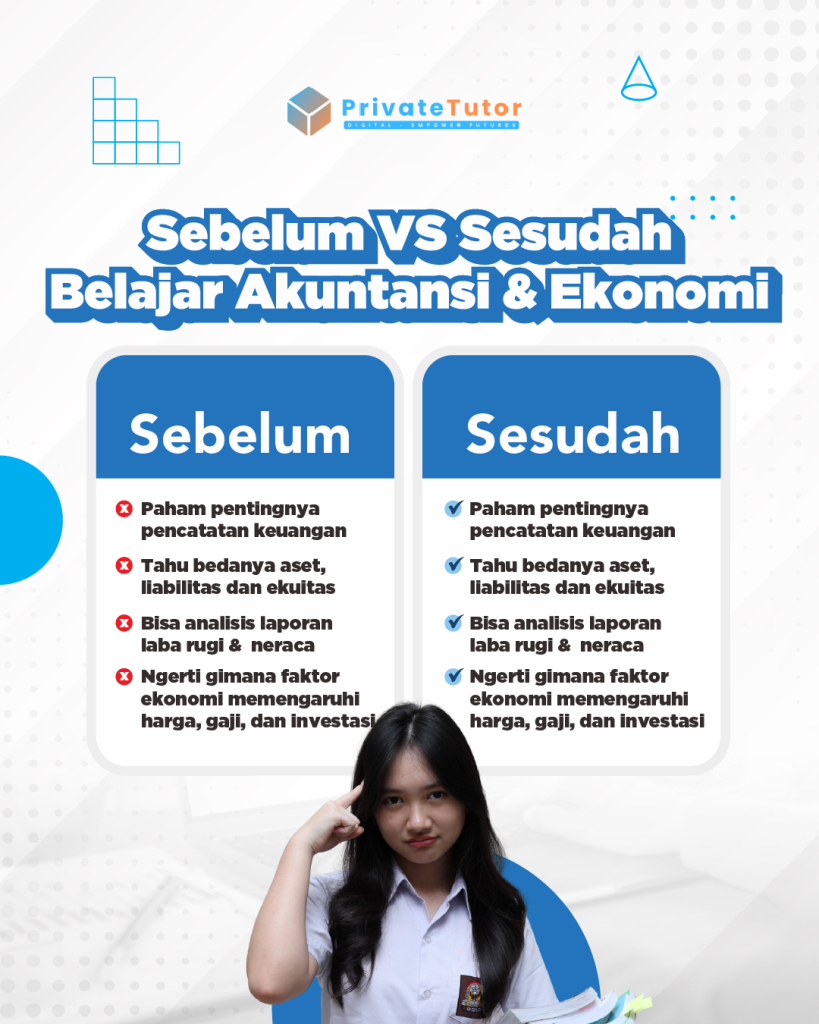 PrivateTutor
DIGITAL - EMPOWER FUTURES

Sebelum VS Sesudah
Belajar Akuntansi & Ekonomi

Sebelum

Paham pentingnya pencatatan keuangan

Tahu bedanya aset, liabilitas dan ekuitas

Bisa analisis laporan laba rugi & neraca

Ngerti gimana faktor ekonomi memengaruhi harga, gaji, dan investasi

Sesudah

Paham pentingnya pencatatan keuangan

Tahu bedanya aset, liabilitas dan ekuitas

Bisa analisis laporan laba rugi & neraca

Ngerti gimana faktor ekonomi memengaruhi harga, gaji, dan investasi